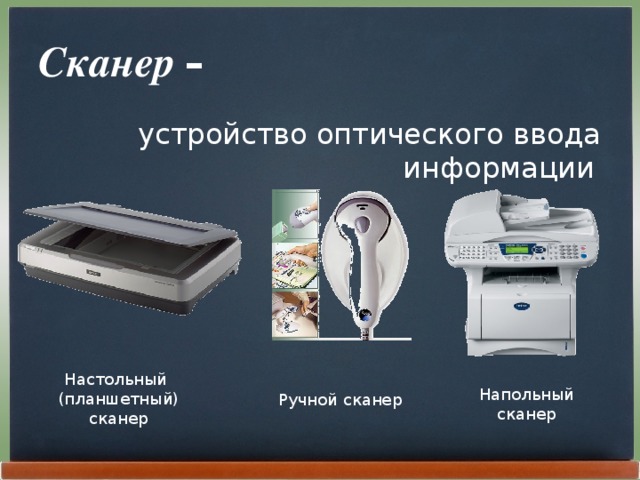 Сканер –

устройство оптического ввода информации

Настольный (планшетный) сканер

Ручной сканер

Напольный сканер